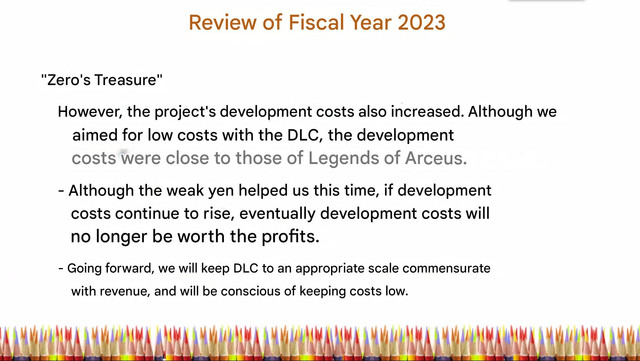 Review of Fiscal Year 2023

"Zero's Treasure"

However, the project's development costs also increased. Although we aimed for low costs with the DLC, the development costs were close to those of Legends of Arceus.

- Although the weak yen helped us this time, if development costs continue to rise, eventually development costs will no longer be worth the profits.

- Going forward, we will keep DLC to an appropriate scale commensurate with revenue, and will be conscious of keeping costs low.